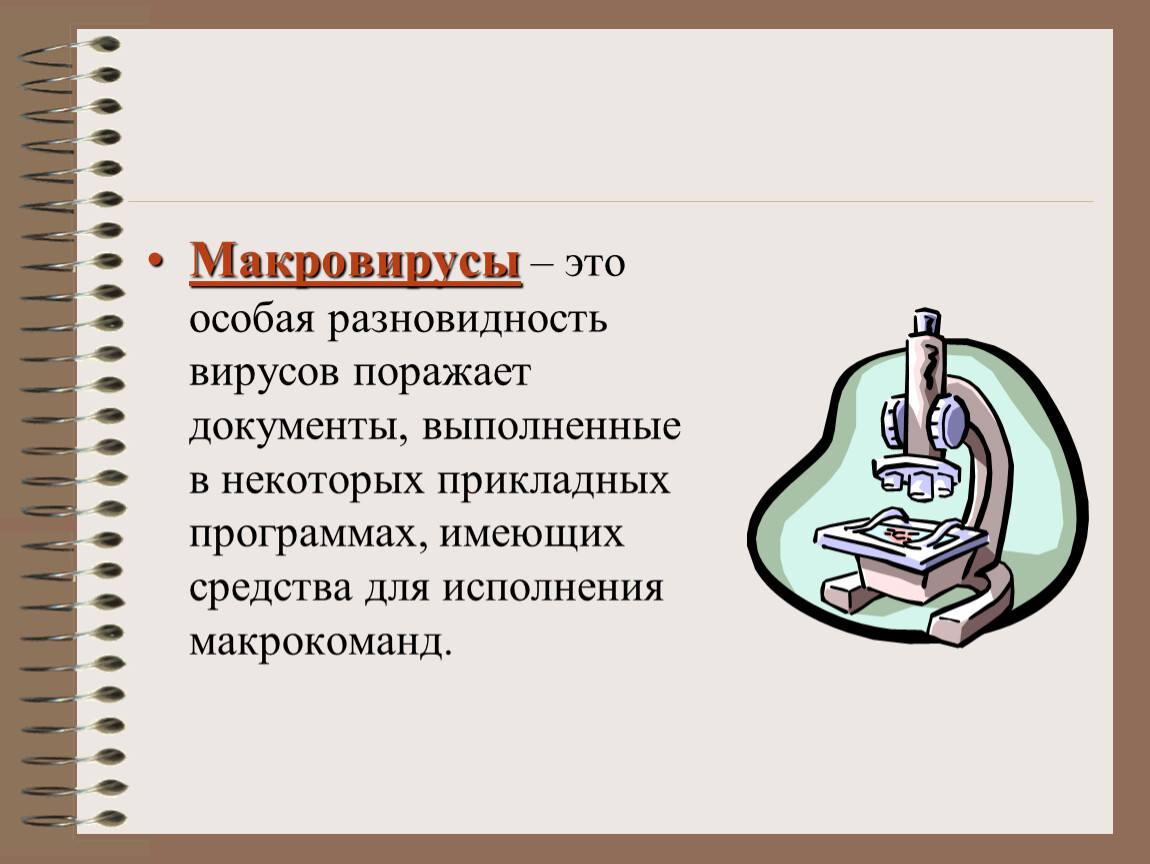 • Макровирусы – это особая разновидность вирусов поражает документы, выполненные в некоторых прикладных программах, имеющих средства для исполнения макрокоманд.